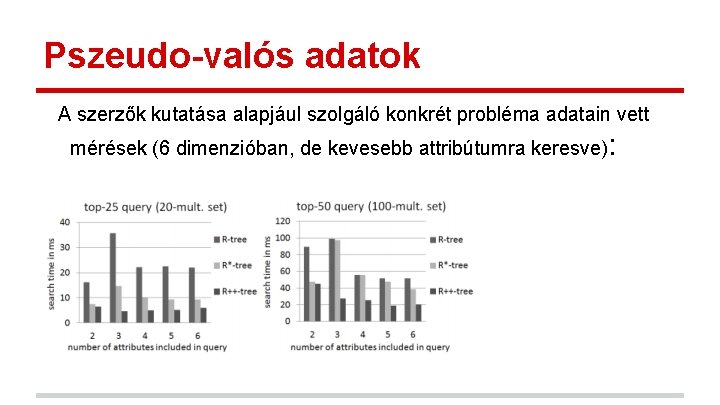 Pszeudo-valós adatok

A szerzők kutatása alapjául szolgáló konkrét probléma adatain vett mérések (6 dimenzióban, de kevesebb attribútumra keresve):

top-25 query (20-mult. set)

search time in ms

40
30
20
10
0

2 3 4 5 6

number of attributes included in query

R-tree
R*-tree
R++-tree

top-50 query (100-mult. set)

search time in ms

120
100
80
60
40
20
0

2 3 4 5 6

number of attributes included in query

R-tree
R*-tree
R++-tree